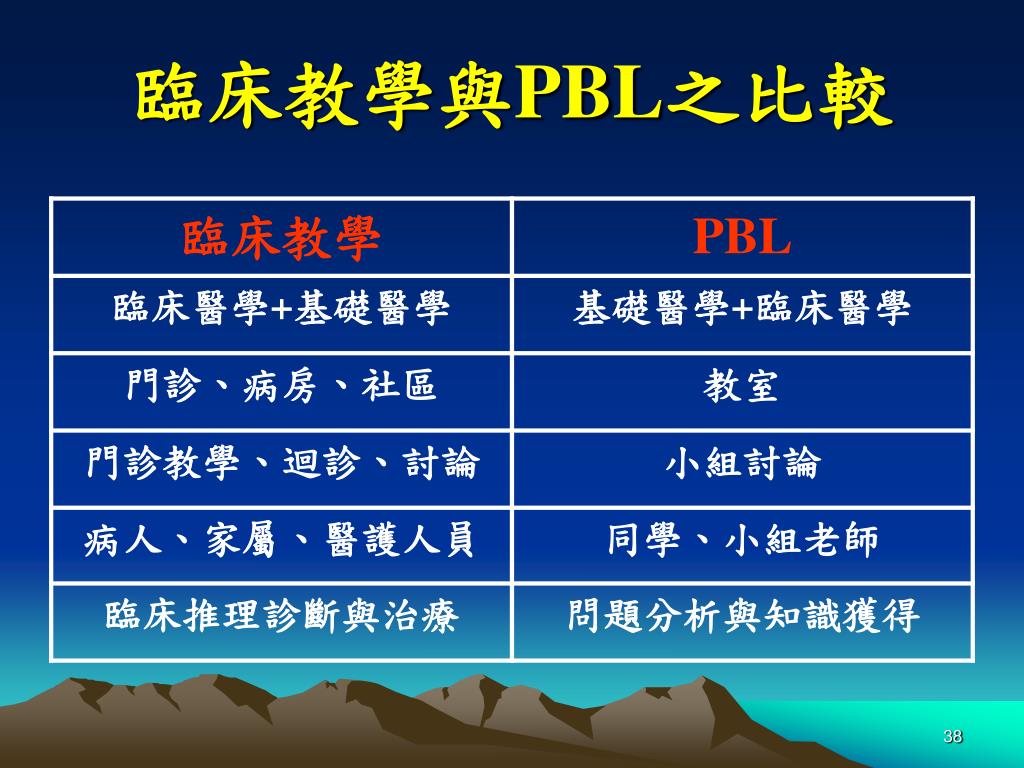 臨床教學與PBL之比較

| 臨床教學 | PBL |
|---|---|
| 臨床醫學+基礎醫學 | 基礎醫學+臨床醫學 |
| 門診、病房、社區 | 教室 |
| 門診教學、迴診、討論 | 小組討論 |
| 病人、家屬、醫護人員 | 同學、小組老師 |
| 臨床推理診斷與治療 | 問題分析與知識獲得 |

38